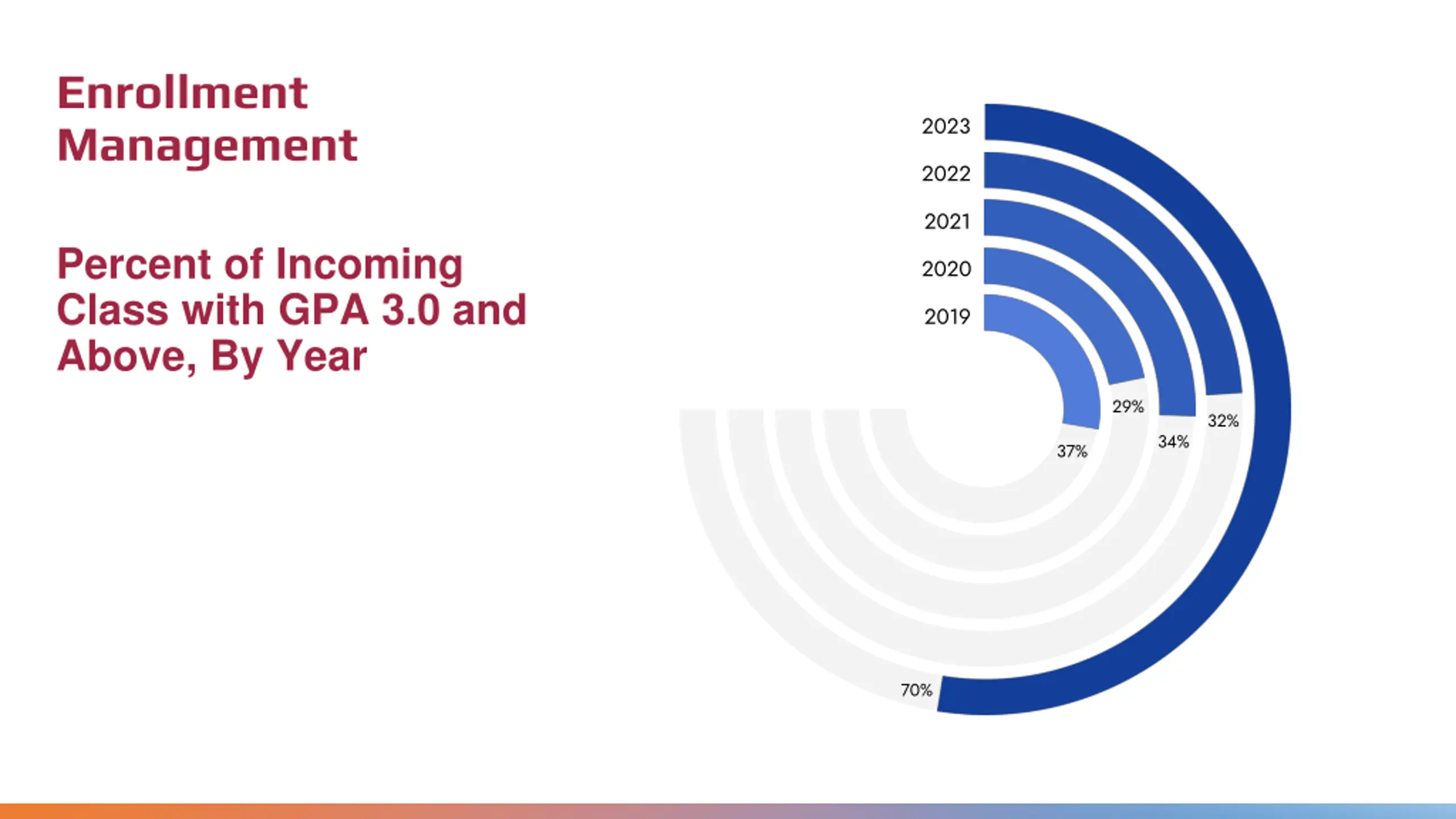 Enrollment Management

Percent of Incoming Class with GPA 3.0 and Above, By Year

2023
2022
2021
2020
2019

29%
32%
34%
37%
70%